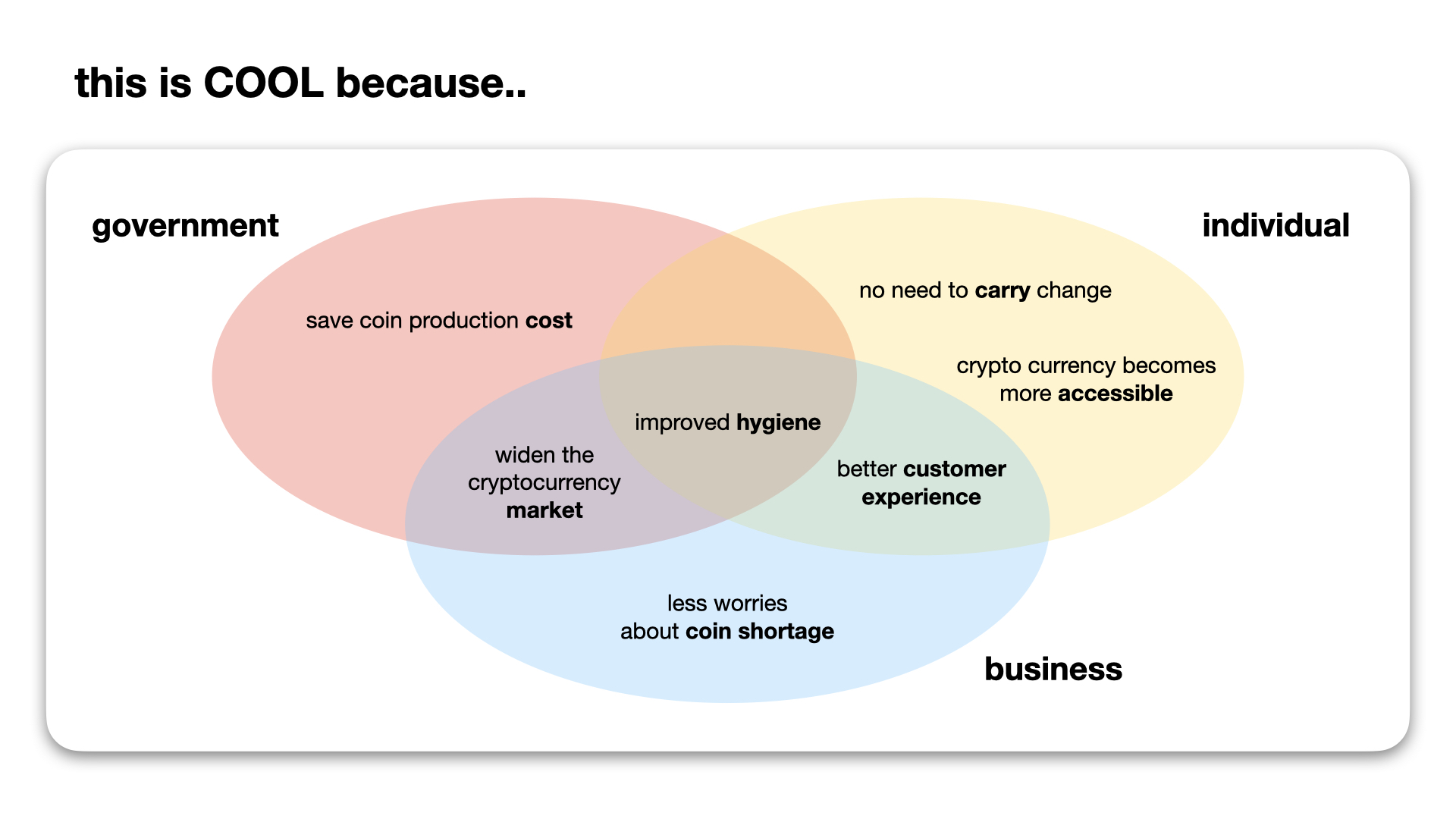 this is COOL because..

government

individual

save coin production cost

no need to carry change

crypto currency becomes more accessible

improved hygiene

widen the cryptocurrency market

better customer experience

less worries about coin shortage

business